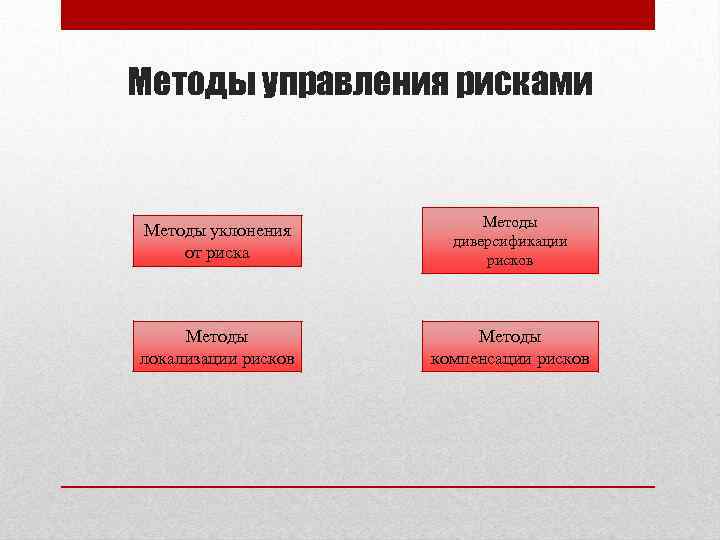 Методы управления рисками

Методы уклонения от риска

Методы диверсификации рисков

Методы локализации рисков

Методы компенсации рисков